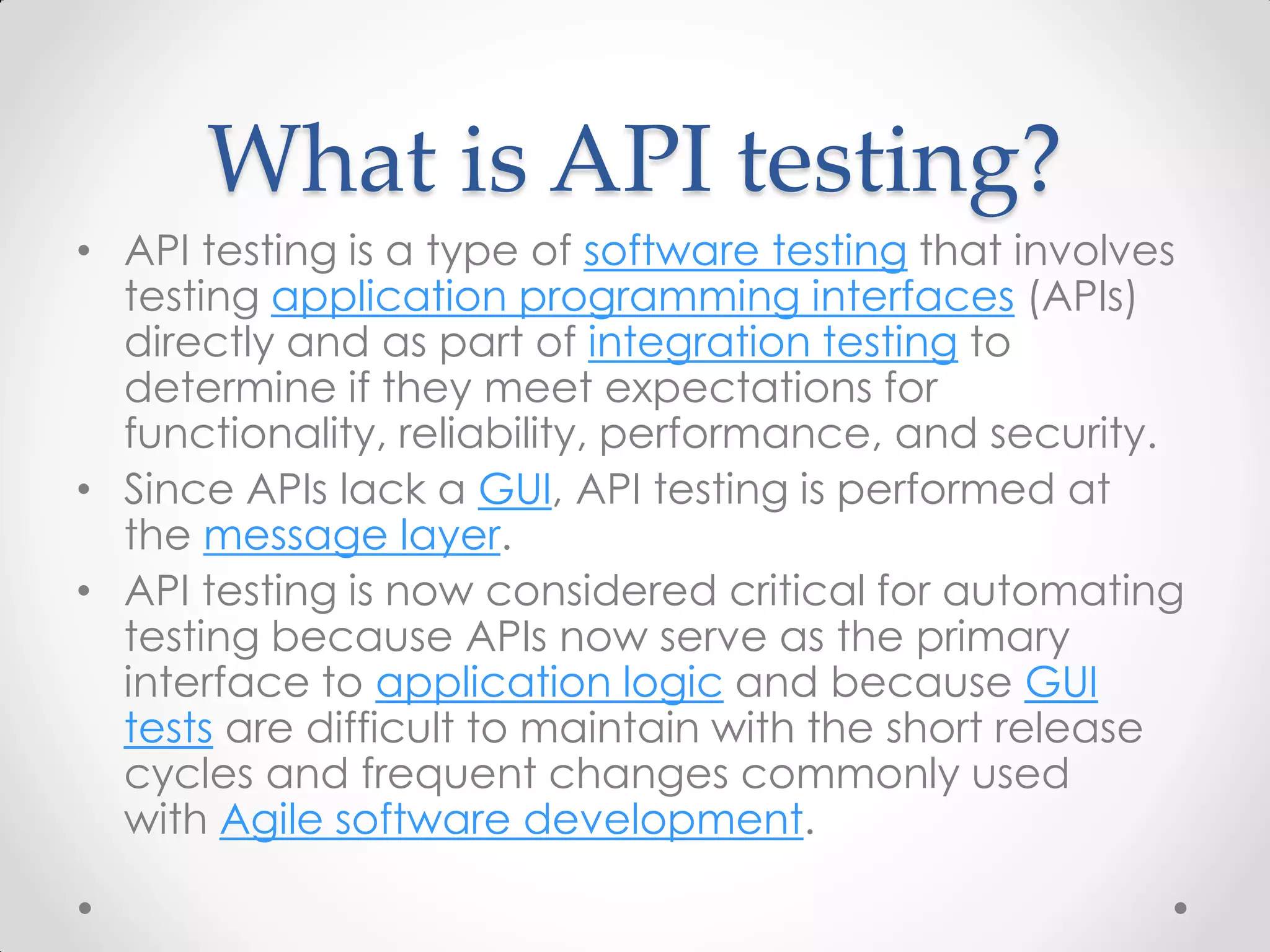 What is API testing?

• API testing is a type of software testing that involves testing application programming interfaces (APIs) directly and as part of integration testing to determine if they meet expectations for functionality, reliability, performance, and security.
• Since APIs lack a GUI, API testing is performed at the message layer.
• API testing is now considered critical for automating testing because APIs now serve as the primary interface to application logic and because GUI tests are difficult to maintain with the short release cycles and frequent changes commonly used with Agile software development.